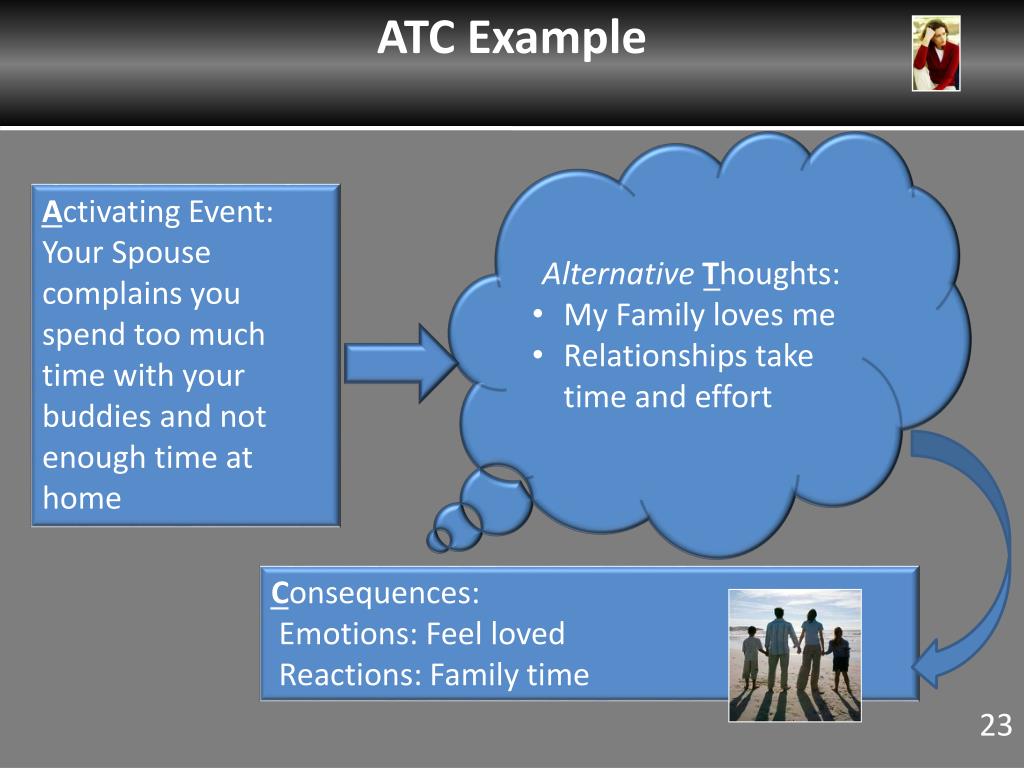 ATC Example

Activating Event: Your Spouse complains you spend too much time with your buddies and not enough time at home

Alternative Thoughts:
• My Family loves me
• Relationships take time and effort

Consequences:
Emotions: Feel loved
Reactions: Family time

23